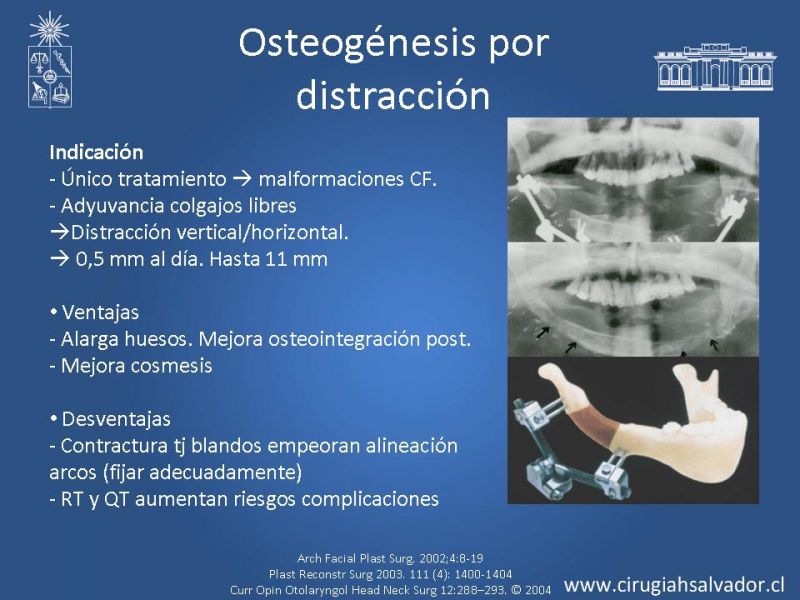 Osteogénesis por distracción

Indicación
- Único tratamiento → malformaciones CF.
- Adyuvancia colgajos libres
→Distracción vertical/horizontal.
→ 0,5 mm al día. Hasta 11 mm

• Ventajas
- Alarga huesos. Mejora osteointegración post.
- Mejora cosmesis

• Desventajas
- Contractura tj blandos empeoran alineación arcos (fijar adecuadamente)
- RT y QT aumentan riesgos complicaciones

Arch Facial Plast Surg. 2002;4:8-19
Plast Reconstr Surg 2003. 111 (4): 1400-1404
Curr Opin Otolaryngol Head Neck Surg 12:288–293. © 2004

www.cirugiahsalvador.cl